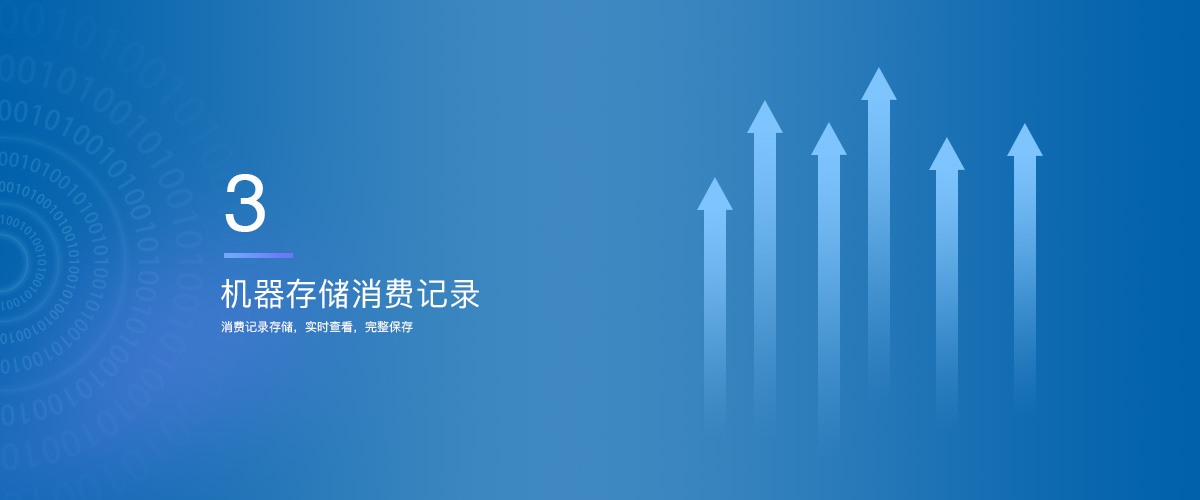 3

机器存储消费记录

消费记录存储，实时查看，完整保存